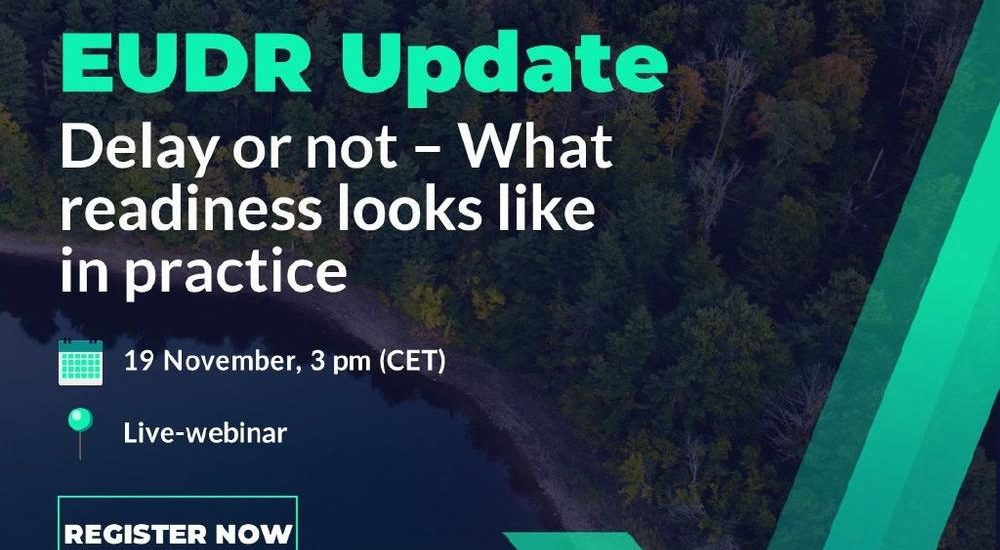 EUDR Update
Delay or not – What readiness looks like in practice

19 November, 3 pm (CET)

Live-webinar

REGISTER NOW